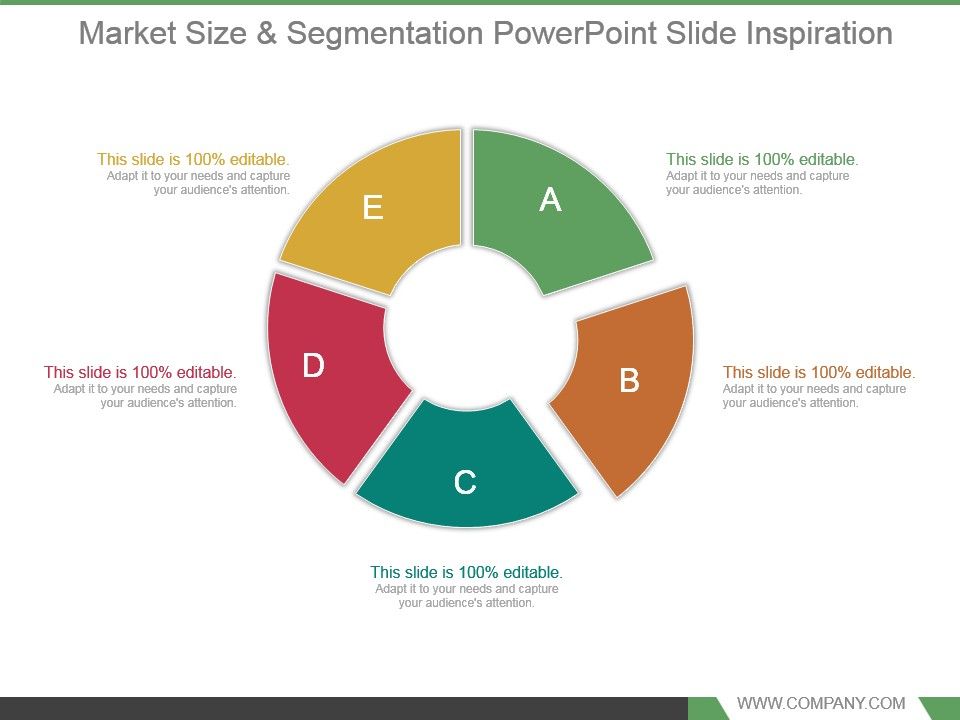 Market Size & Segmentation PowerPoint Slide Inspiration

This slide is 100% editable.
Adapt it to your needs and capture your audience's attention.

E

A

This slide is 100% editable.
Adapt it to your needs and capture your audience's attention.

This slide is 100% editable.
Adapt it to your needs and capture your audience's attention.

D

B

This slide is 100% editable.
Adapt it to your needs and capture your audience's attention.

C

This slide is 100% editable.
Adapt it to your needs and capture your audience's attention.

WWW.COMPANY.COM